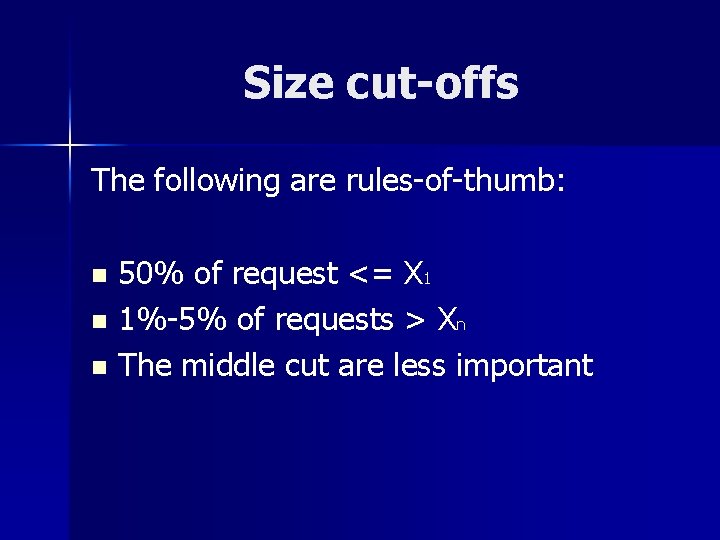 Size cut-offs

The following are rules-of-thumb:

- 50% of request <= $X_1$
- 1%-5% of requests > $X_n$
- The middle cut are less important